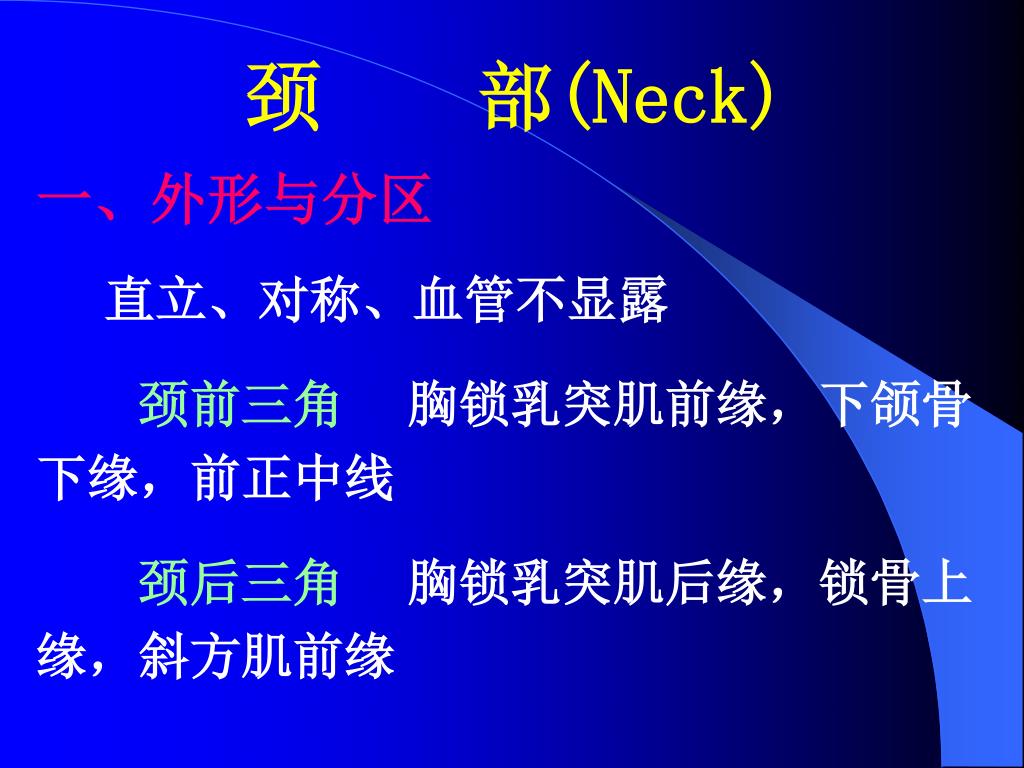 颈　　部(Neck)

一、外形与分区

直立、对称、血管不显露

颈前三角　胸锁乳突肌前缘，下颌骨下缘，前正中线

颈后三角　胸锁乳突肌后缘，锁骨上缘，斜方肌前缘